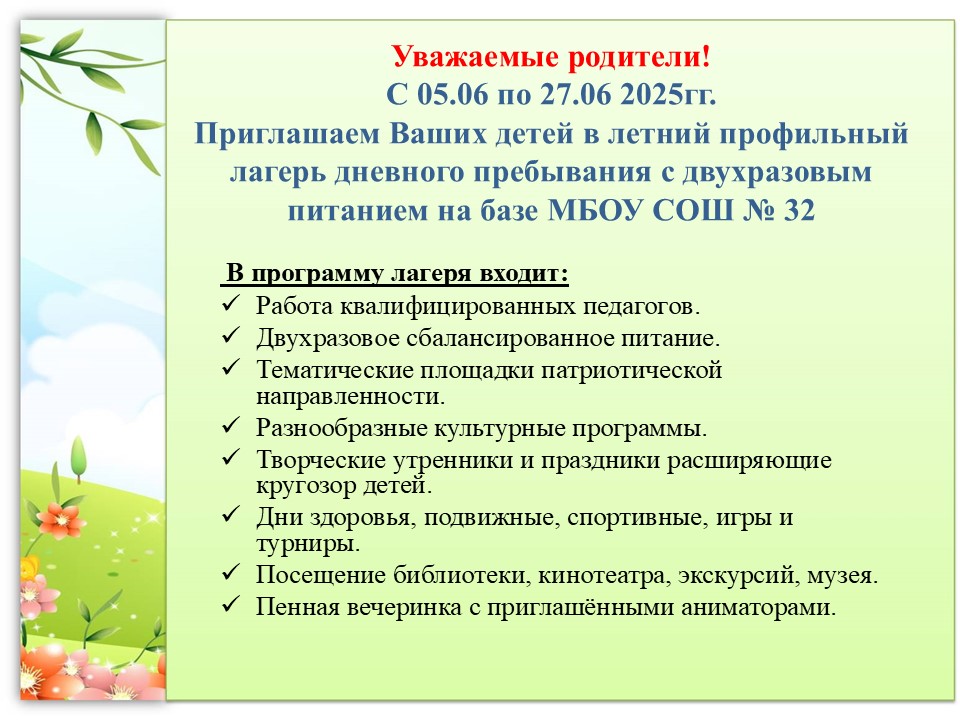 Уважаемые родители!
С 05.06 по 27.06 2025гг.
Приглашаем Ваших детей в летний профильный лагерь дневного пребывания с двухразовым питанием на базе МБОУ СОШ № 32

В программу лагеря входит:
✓ Работа квалифицированных педагогов.
✓ Двухразовое сбалансированное питание.
✓ Тематические площадки патриотической направленности.
✓ Разнообразные культурные программы.
✓ Творческие утренники и праздники расширяющие кругозор детей.
✓ Дни здоровья, подвижные, спортивные, игры и турниры.
✓ Посещение библиотеки, кинотеатра, экскурсий, музея.
✓ Пенная вечеринка с приглашёнными аниматорами.